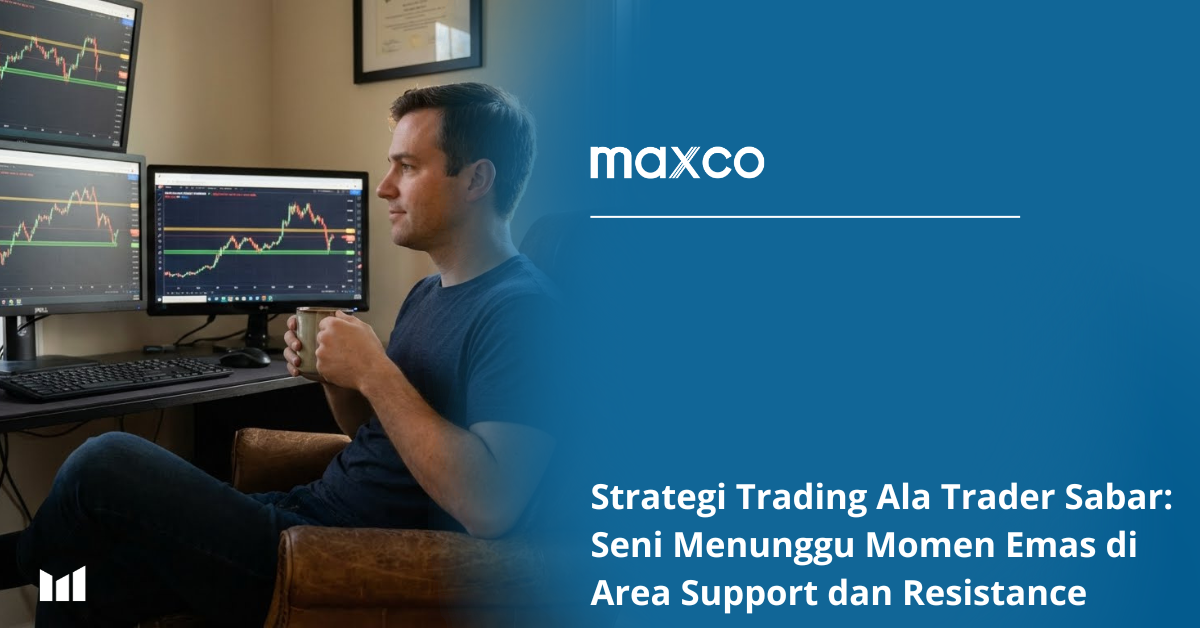 maxco

Strategi Trading Ala Trader Sabar: Seni Menunggu Momen Emas di Area Support dan Resistance